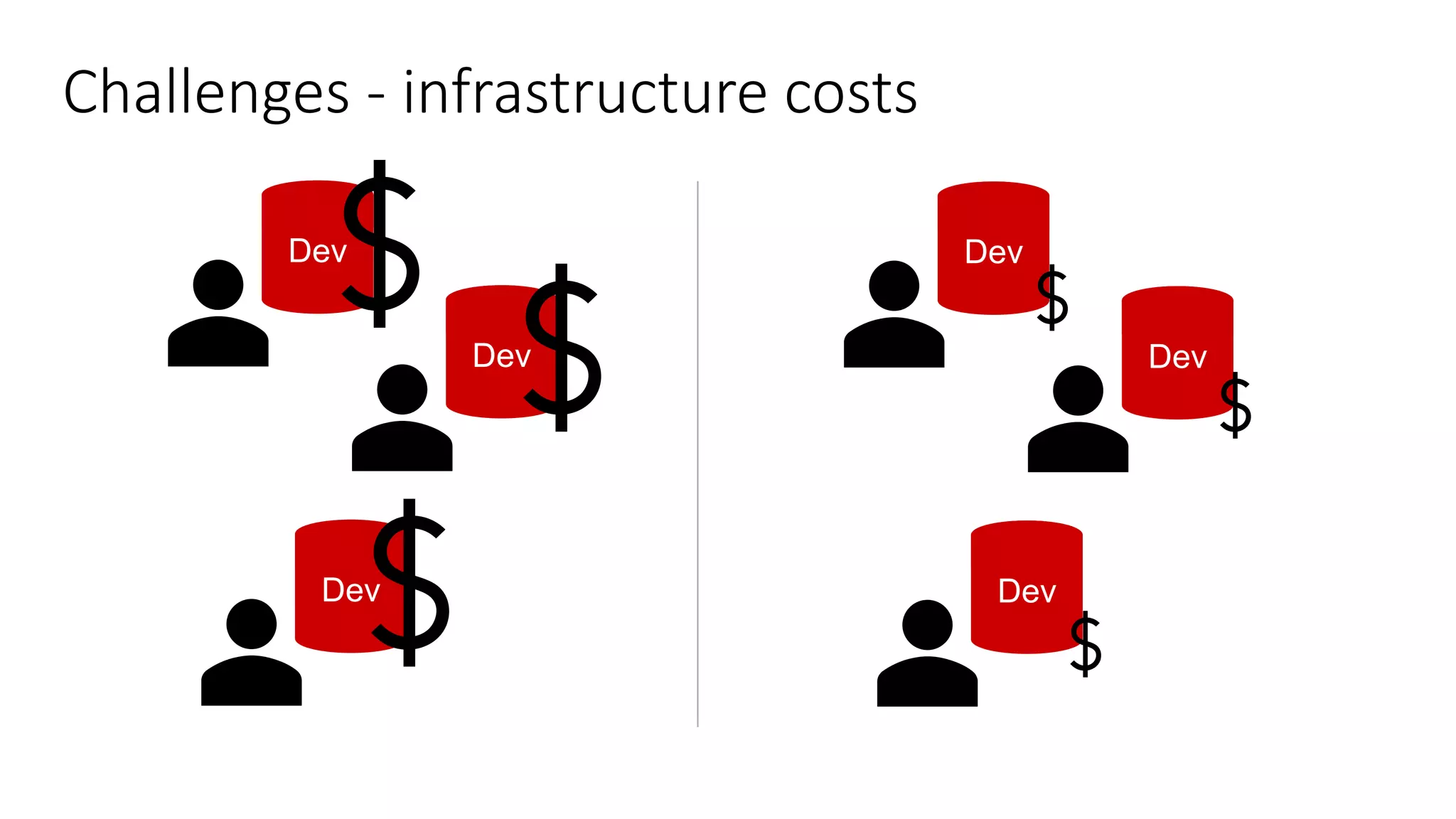 Challenges - infrastructure costs

Dev $

Dev $

Dev $

Dev $

Dev $

Dev $